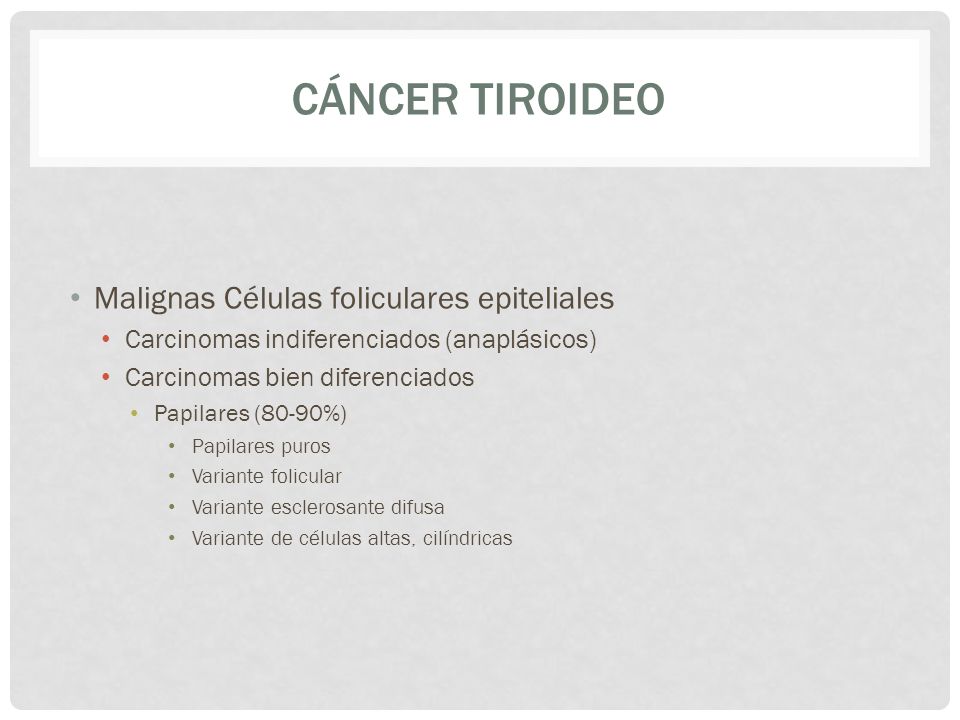 CÁNCER TIROIDEO

• Malignas Células foliculares epiteliales
  • Carcinomas indiferenciados (anaplásicos)
  • Carcinomas bien diferenciados
    • Papilares (80-90%)
      • Papilares puros
      • Variante folicular
      • Variante esclerosante difusa
      • Variante de células altas, cilíndricas